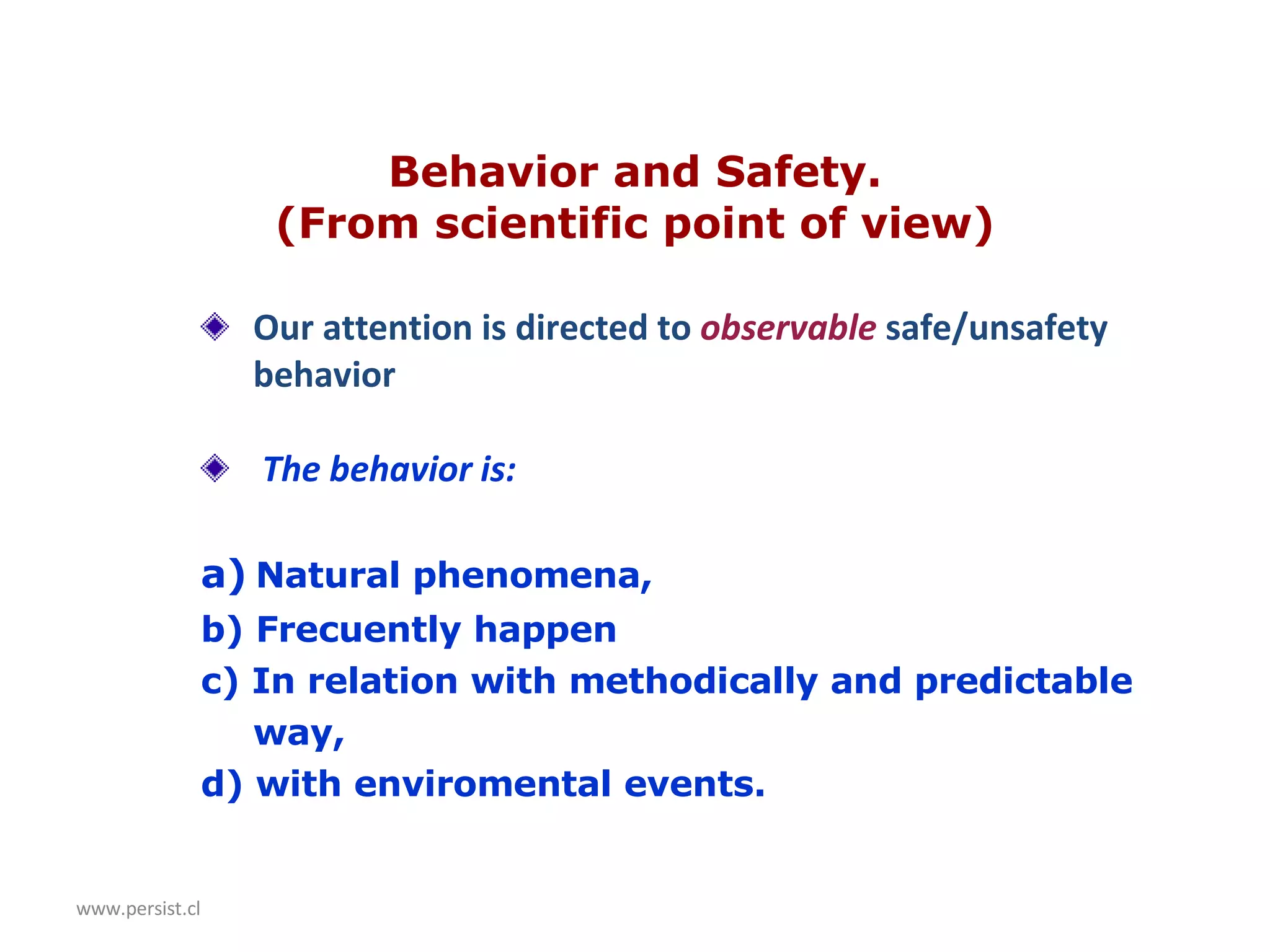 Behavior and Safety.
(From scientific point of view)

Our attention is directed to observable safe/unsafety behavior

The behavior is:

a) Natural phenomena,
b) Frecuently happen
c) In relation with methodically and predictable way,
d) with enviromental events.

www.persist.cl